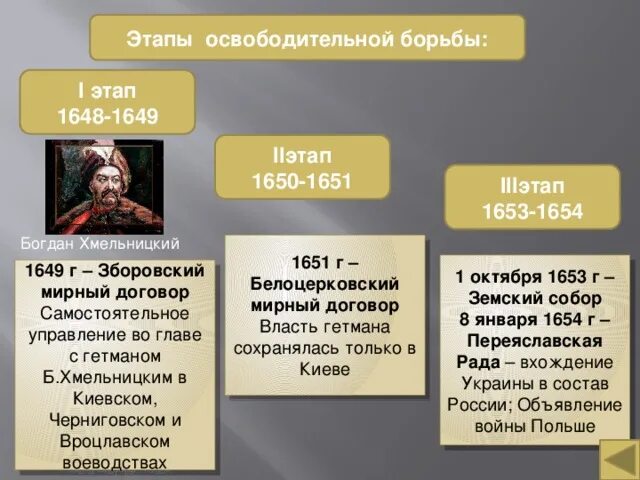 Этапы освободительной борьбы:

I этап
1648-1649

Богдан Хмельницкий

1649 г – Зборовский мирный договор
Самостоятельное управление во главе с гетманом Б.Хмельницким в Киевском, Черниговском и Вроцлавском воеводствах

IIэтап
1650-1651

1651 г – Белоцерковский мирный договор
Власть гетмана сохранялась только в Киеве

IIIэтап
1653-1654

1 октября 1653 г – Земский собор
8 января 1654 г – Переяславская Рада – вхождение Украины в состав России; Объявление войны Польше